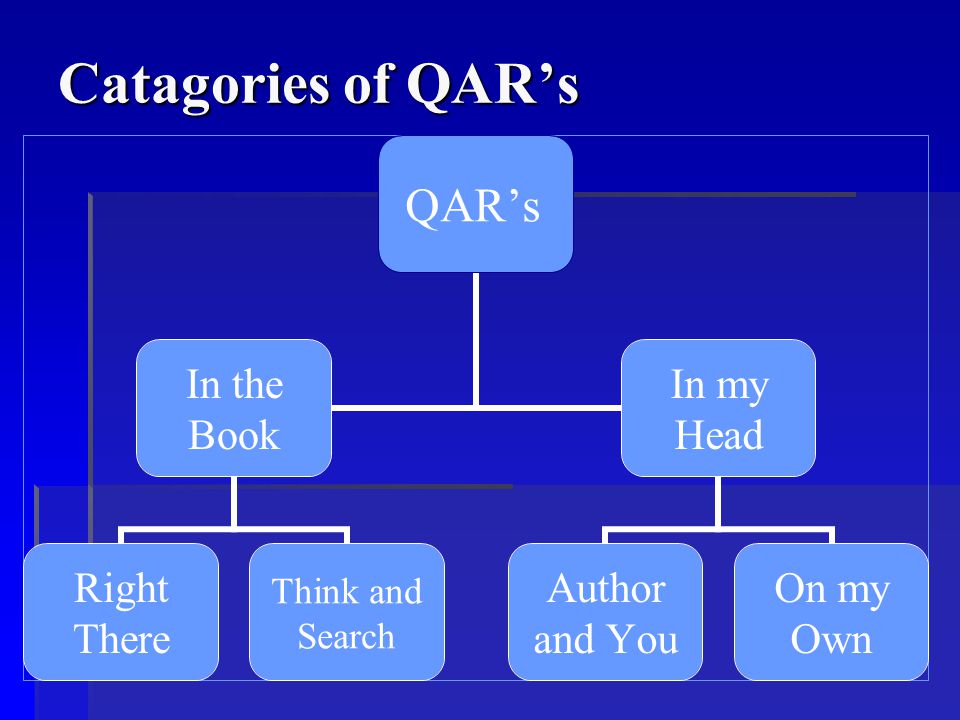 Catagories of QAR’s

QAR’s

In the Book

In my Head

Right There

Think and Search

Author and You

On my Own